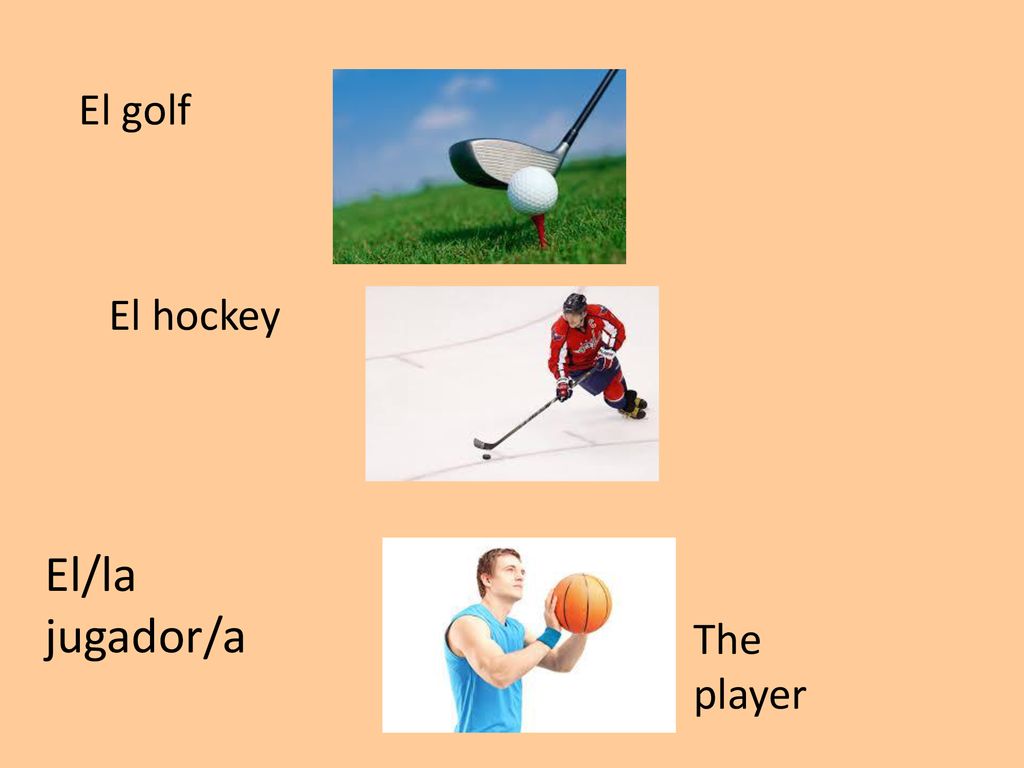 El golf

El hockey

El/la jugador/a

The player